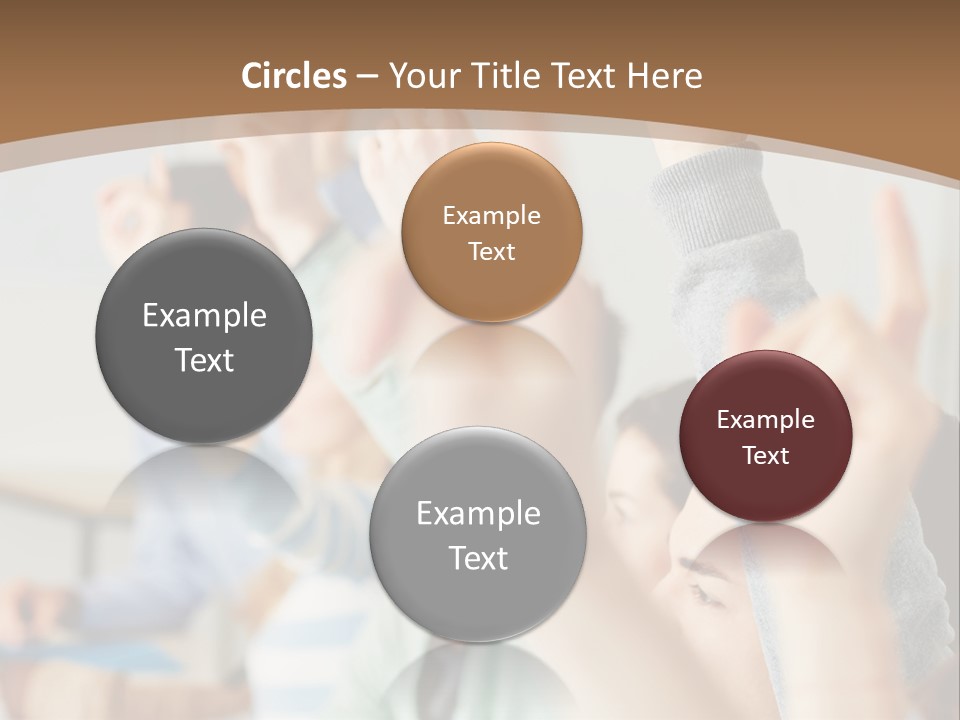 Circles – Your Title Text Here

Example Text

Example Text

Example Text

Example Text